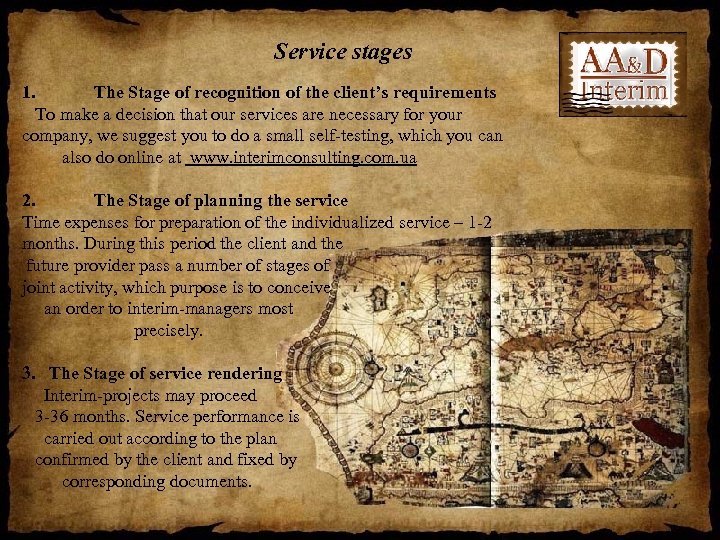 Service stages

AA&D Interim

1. The Stage of recognition of the client's requirements
To make a decision that our services are necessary for your company, we suggest you to do a small self-testing, which you can also do online at www.interimconsulting.com.ua

2. The Stage of planning the service
Time expenses for preparation of the individualized service – 1-2 months. During this period the client and the future provider pass a number of stages of joint activity, which purpose is to conceive an order to interim-managers most precisely.

3. The Stage of service rendering
Interim-projects may proceed 3-36 months. Service performance is carried out according to the plan confirmed by the client and fixed by corresponding documents.